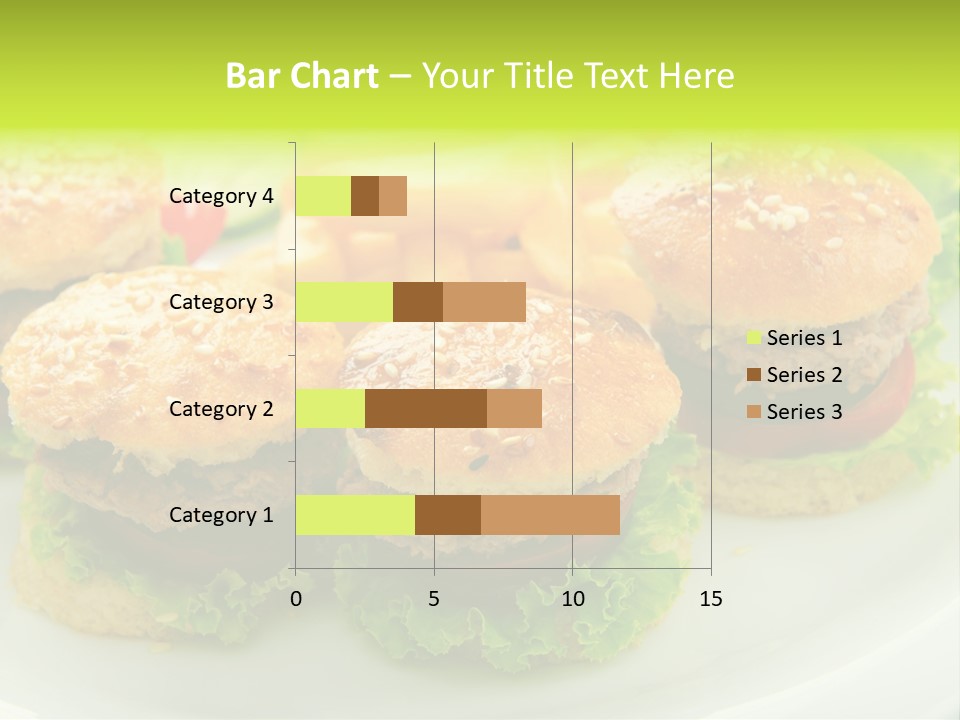 Bar Chart – Your Title Text Here

Category 4
Category 3
Category 2
Category 1

0
5
10
15

Series 1
Series 2
Series 3